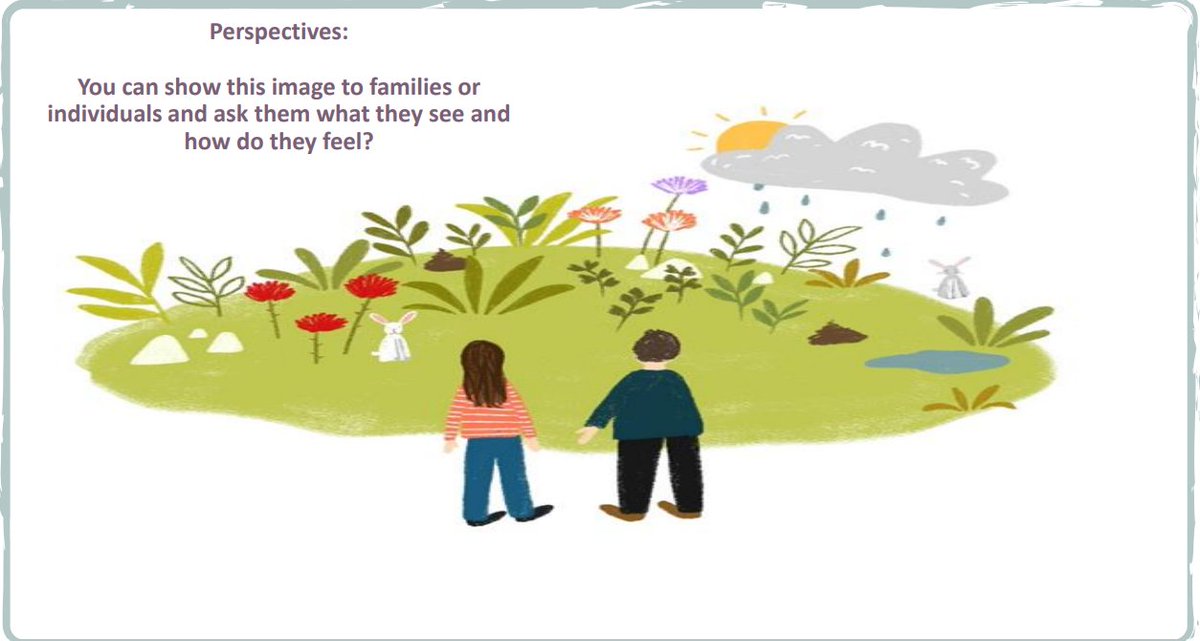 Perspectives:

You can show this image to families or individuals and ask them what they see and how do they feel?